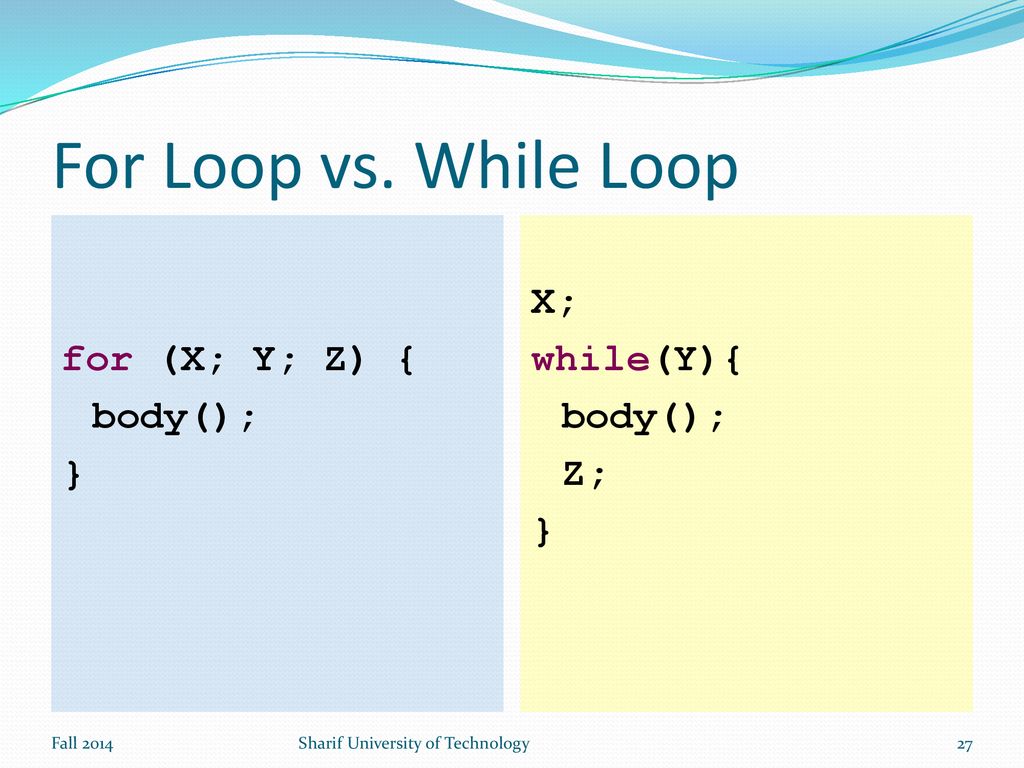 For Loop vs. While Loop

for (X; Y; Z) {
 body();
}

X;
while(Y){
 body();
 Z;
}

Fall 2014

Sharif University of Technology

27